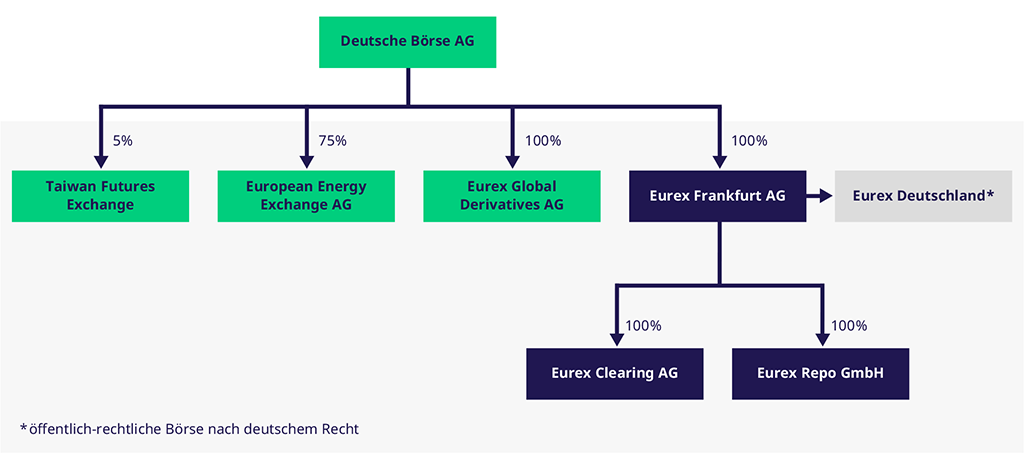 Deutsche Börse AG

5%

Taiwan Futures Exchange

75%

European Energy Exchange AG

100%

Eurex Global Derivatives AG

100%

Eurex Frankfurt AG

Eurex Deutschland*

100%

Eurex Clearing AG

100%

Eurex Repo GmbH

*öffentlich-rechtliche Börse nach deutschem Recht